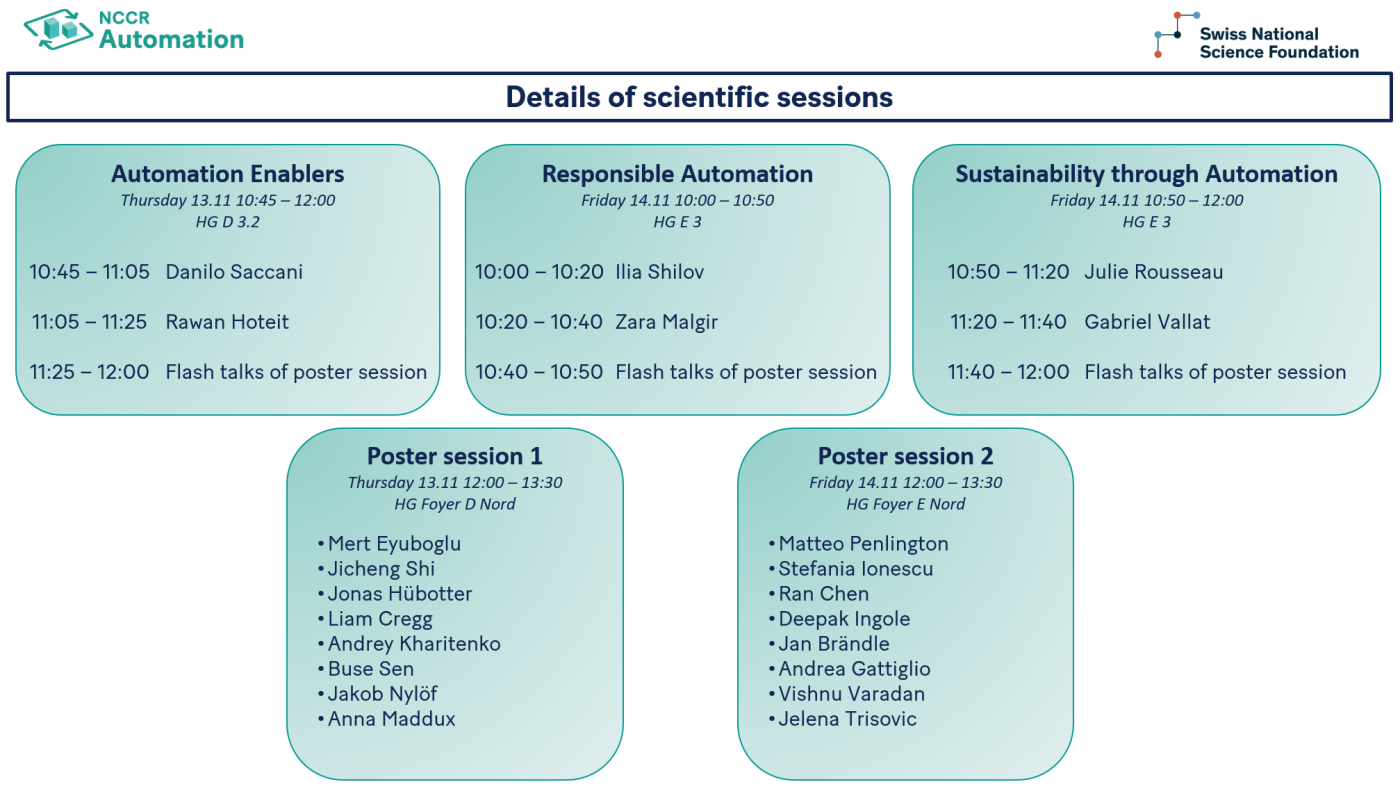 NCCR Automation

Swiss National Science Foundation

Details of scientific sessions

Automation Enablers
Thursday 13.11 10:45 – 12:00
HG D 3.2

10:45 – 11:05 Danilo Saccani

11:05 – 11:25 Rawan Hoteit

11:25 – 12:00 Flash talks of poster session

Responsible Automation
Friday 14.11 10:00 – 10:50
HG E 3

10:00 – 10:20 Ilia Shilov

10:20 – 10:40 Zara Malgir

10:40 – 10:50 Flash talks of poster session

Sustainability through Automation
Friday 14.11 10:50 – 12:00
HG E 3

10:50 – 11:20 Julie Rousseau

11:20 – 11:40 Gabriel Vallat

11:40 – 12:00 Flash talks of poster session

Poster session 1
Thursday 13.11 12:00 – 13:30
HG Foyer D Nord

• Mert Eyuboglu
• Jicheng Shi
• Jonas Hübotter
• Liam Cregg
• Andrey Kharitenko
• Buse Sen
• Jakob Nylöf
• Anna Maddux

Poster session 2
Friday 14.11 12:00 – 13:30
HG Foyer E Nord

• Matteo Penlington
• Stefania Ionescu
• Ran Chen
• Deepak Ingole
• Jan Brändle
• Andrea Gattiglio
• Vishnu Varadan
• Jelena Trisovic